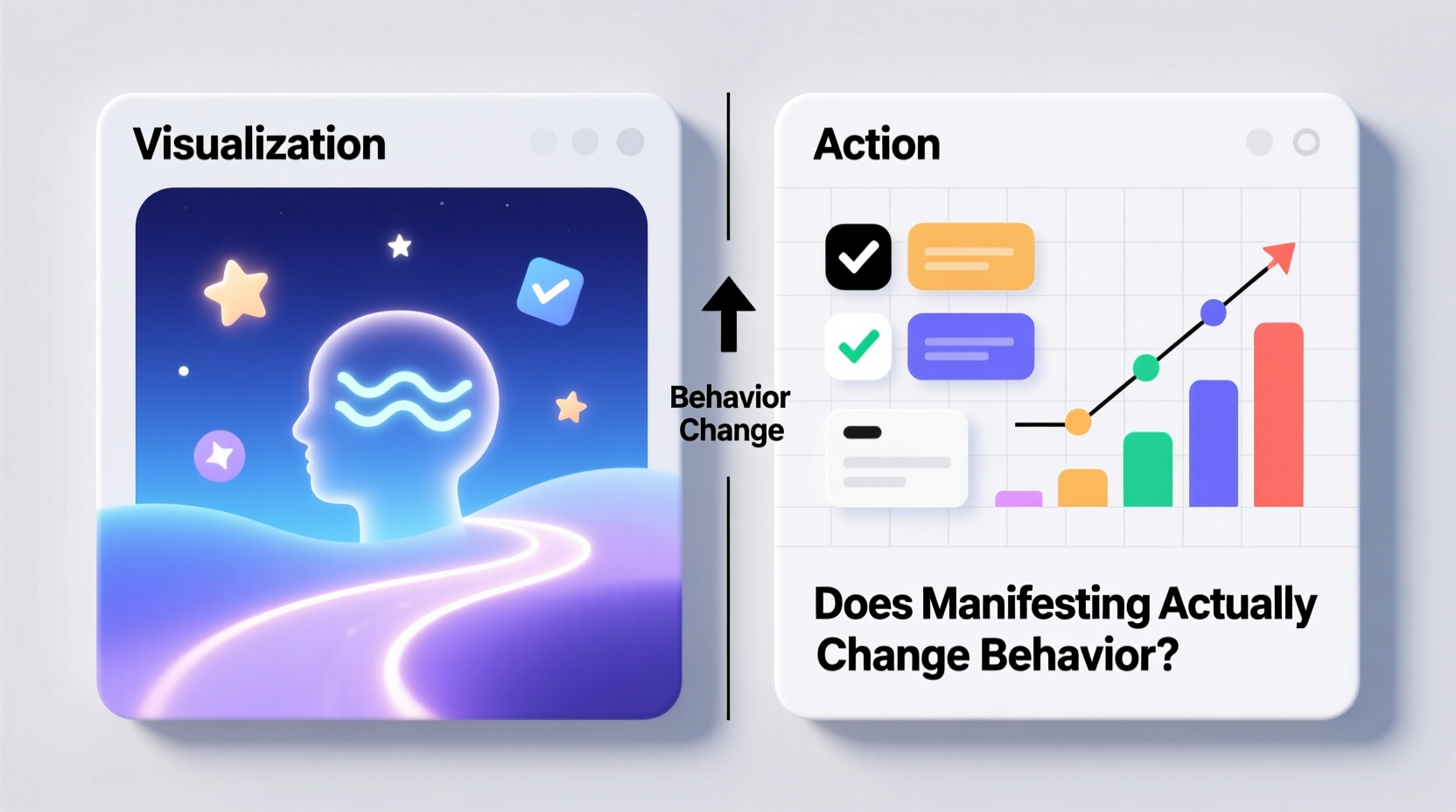 Visualization

Behavior Change

Action

Does Manifesting Actually Change Behavior?